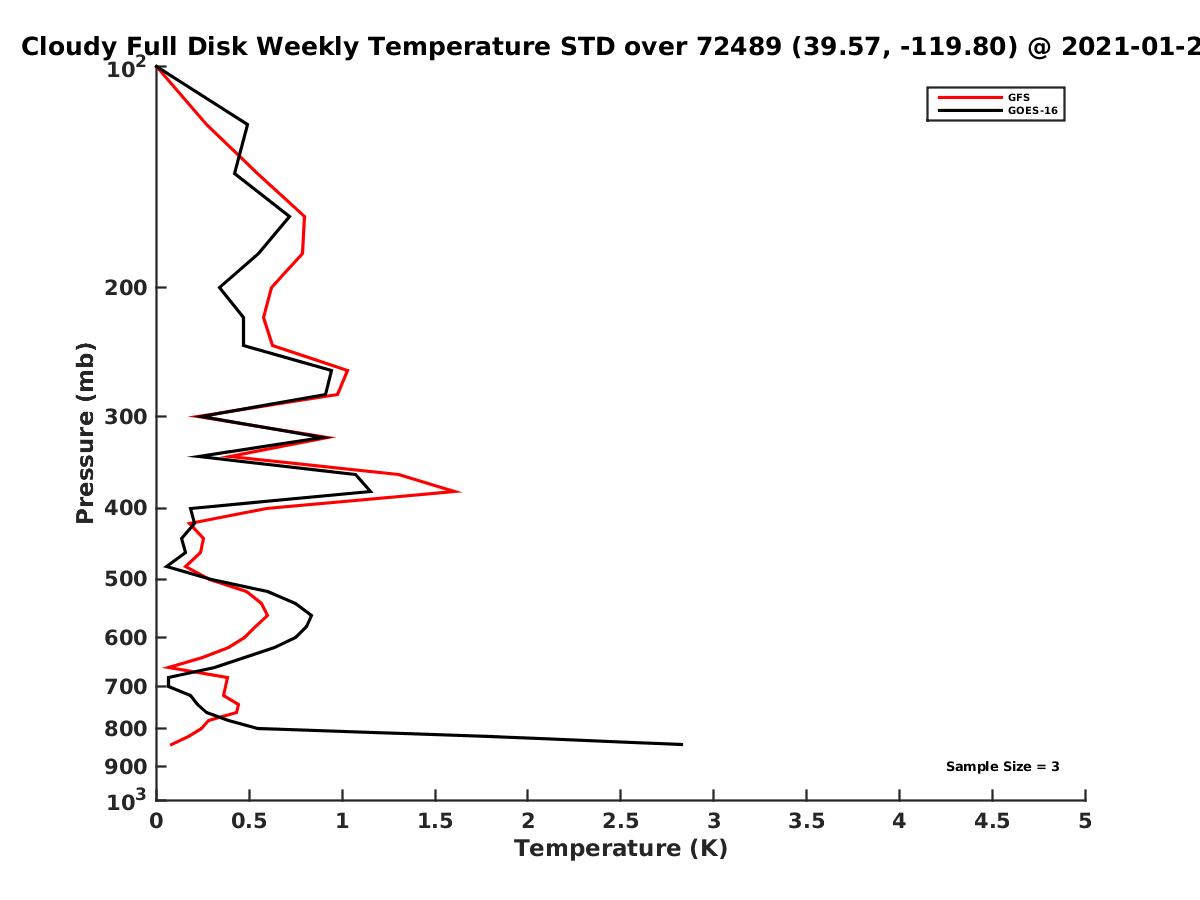 Cloudy Full Disk Weekly Temperature STD over 72489 (39.57, -119.80) @ 2021-01-2

GFS
GOES-16

Pressure (mb)

$10^2$
200
300
400
500
600
700
800
900
$10^3$

Sample Size = 3

0
0.5
1
1.5
2
2.5
3
3.5
4
4.5
5

Temperature (K)